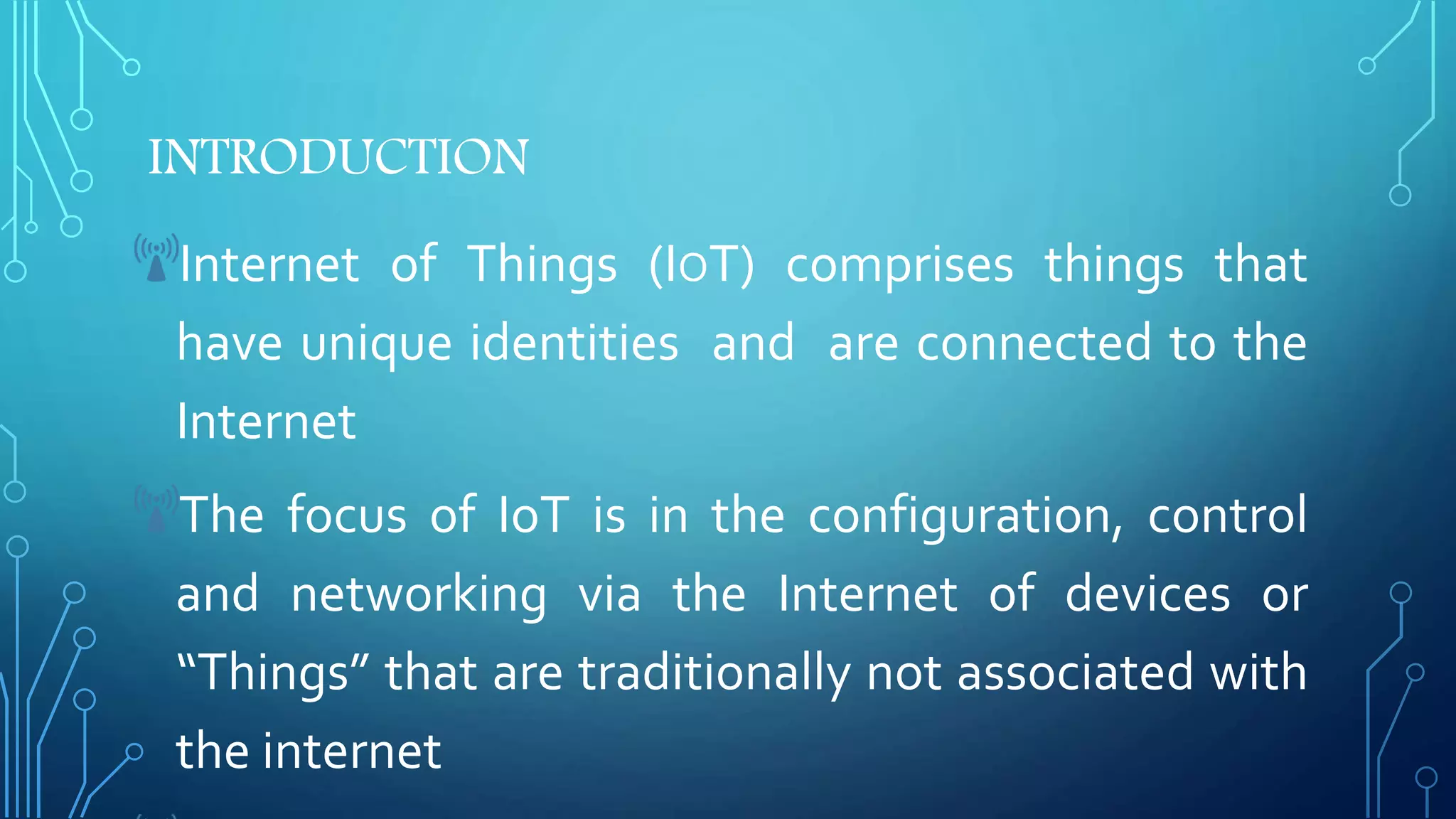 INTRODUCTION

Internet of Things (IoT) comprises things that have unique identities and are connected to the Internet

The focus of IoT is in the configuration, control and networking via the Internet of devices or “Things” that are traditionally not associated with the internet